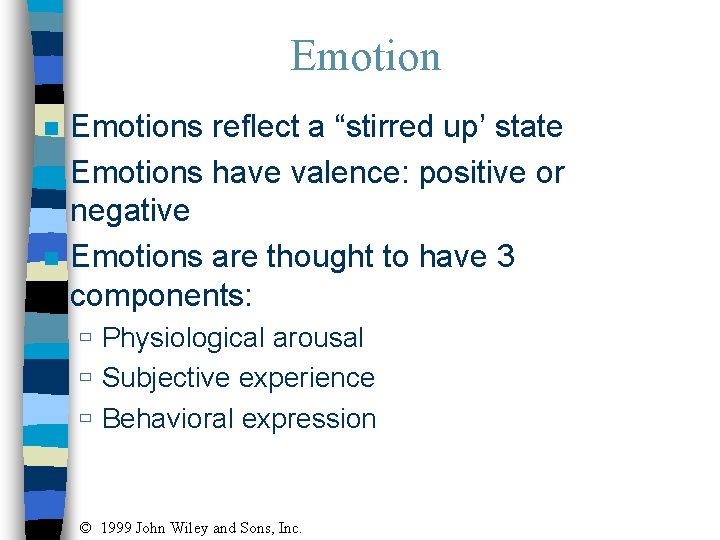 Emotion

Emotions reflect a “stirred up’ state

Emotions have valence: positive or negative

Emotions are thought to have 3 components:

Physiological arousal

Subjective experience

Behavioral expression

© 1999 John Wiley and Sons, Inc.